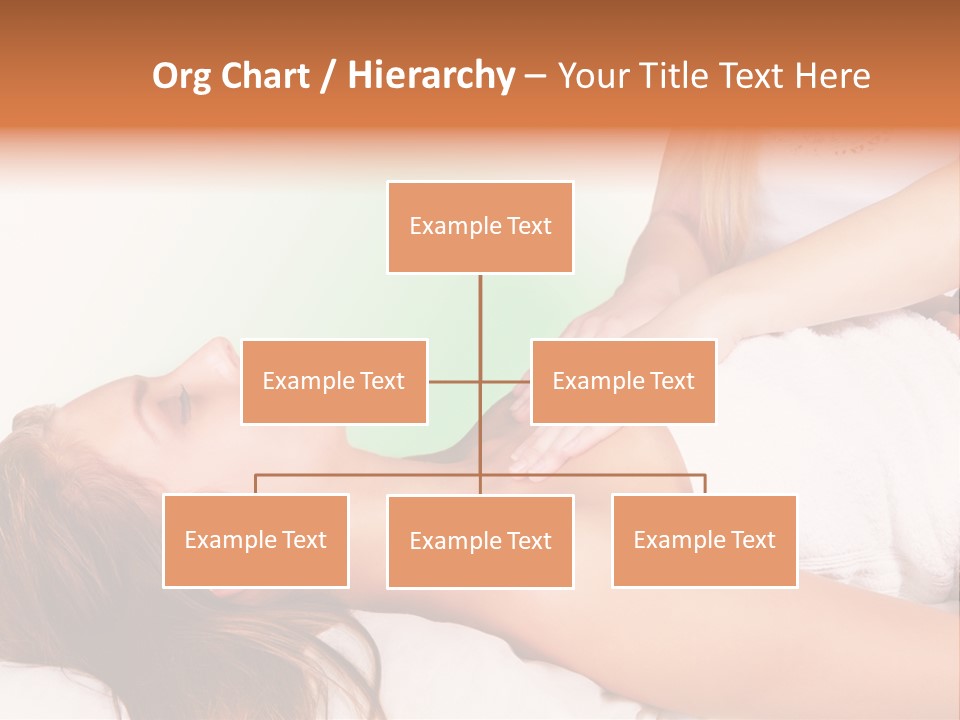 Org Chart / Hierarchy – Your Title Text Here

Example Text

Example Text

Example Text

Example Text

Example Text

Example Text